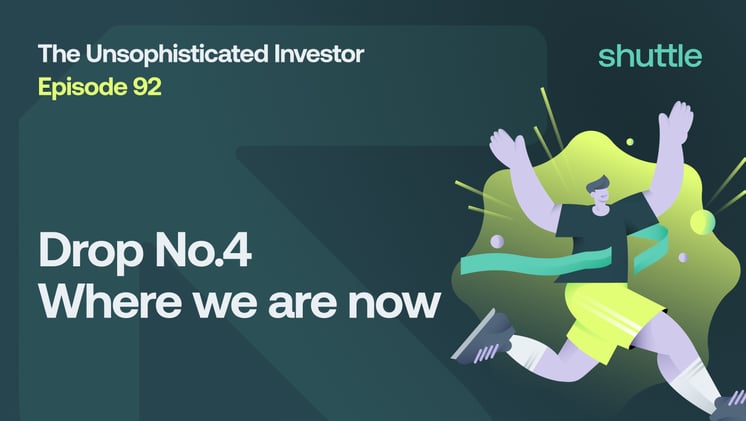 The Unsophisticated Investor
Episode 92

shuttle

Drop No.4
Where we are now